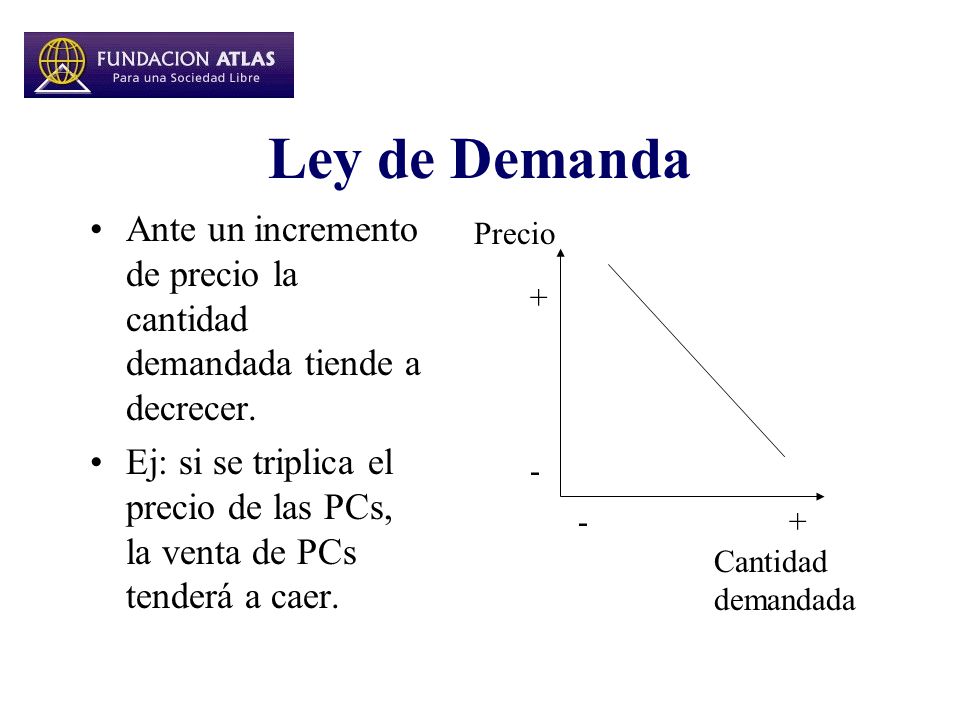 FUNDACION ATLAS
Para una Sociedad Libre

Ley de Demanda

• Ante un incremento de precio la cantidad demandada tiende a decrecer.

• Ej: si se triplica el precio de las PCs, la venta de PCs tenderá a caer.

Precio
+
-
-
+
Cantidad demandada